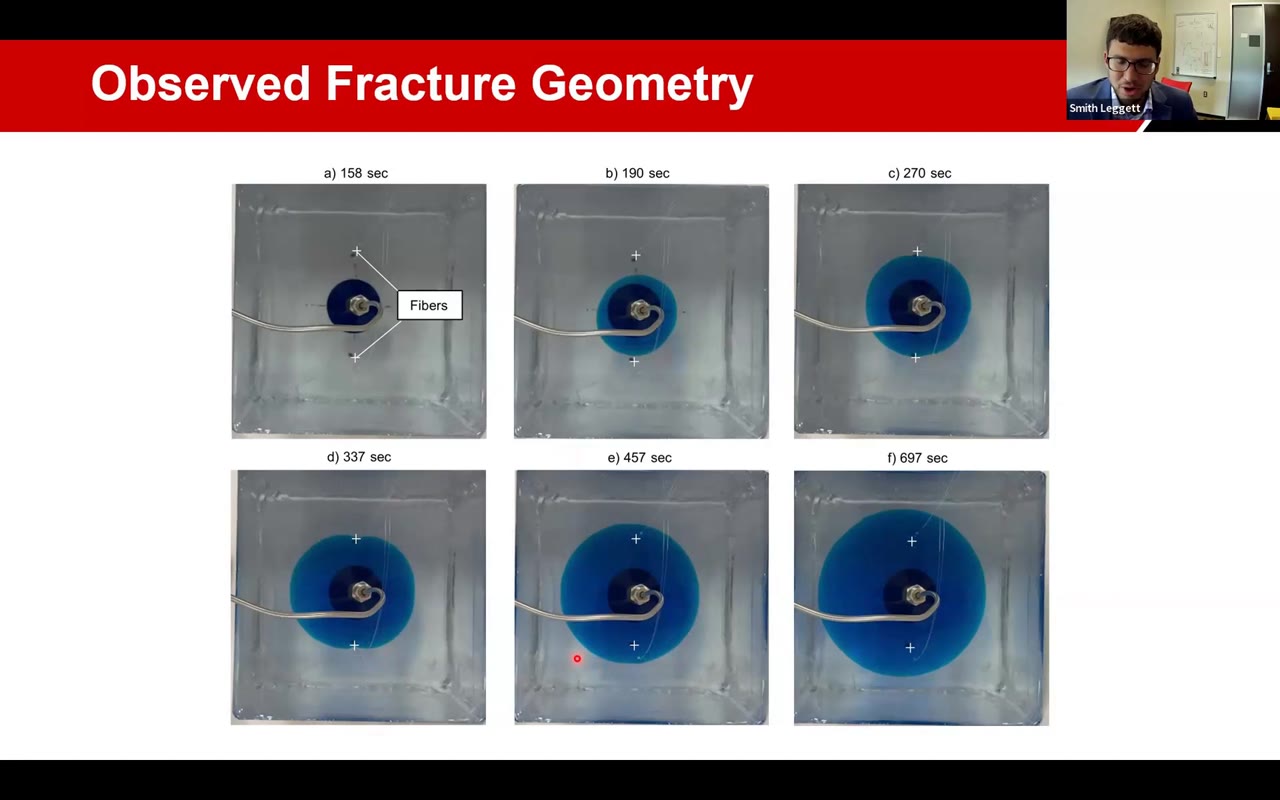 Observed Fracture Geometry

Smith Leggett

a) 158 sec

Fibers

b) 190 sec

c) 270 sec

d) 337 sec

e) 457 sec

f) 697 sec